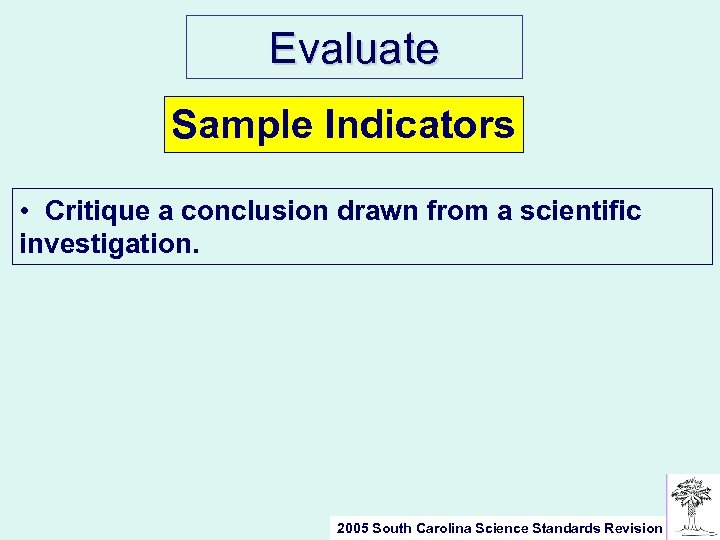 Evaluate

Sample Indicators

• Critique a conclusion drawn from a scientific investigation.

2005 South Carolina Science Standards Revision